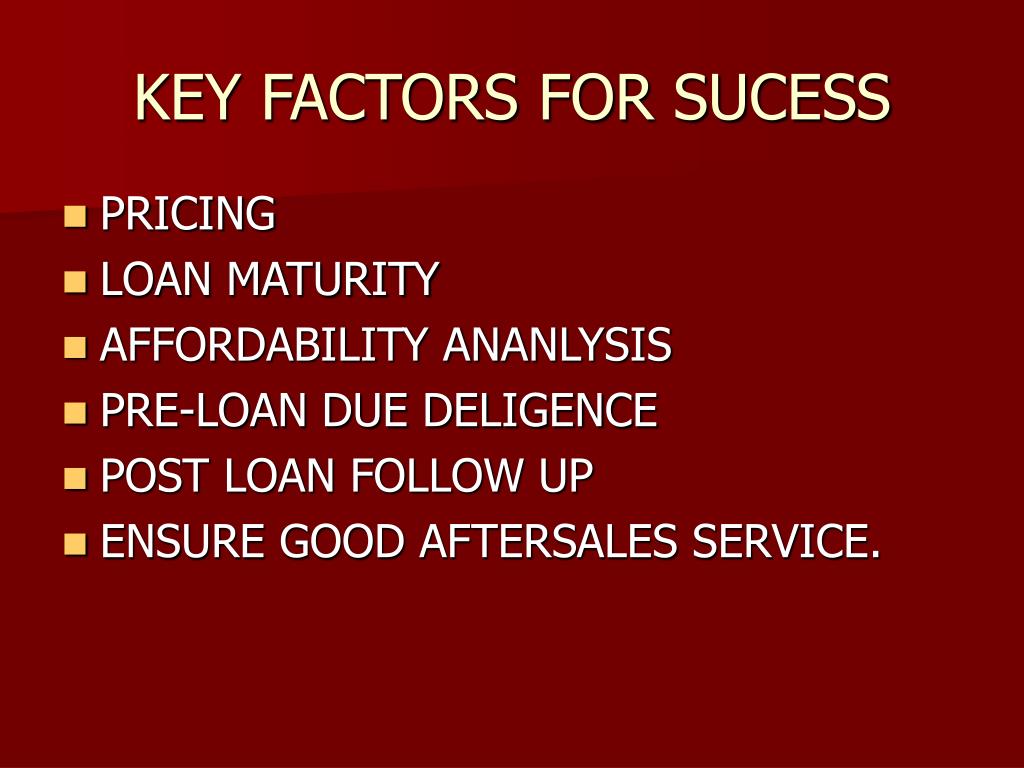 KEY FACTORS FOR SUCESS

- PRICING
- LOAN MATURITY
- AFFORDABILITY ANANLYSIS
- PRE-LOAN DUE DELIGENCE
- POST LOAN FOLLOW UP
- ENSURE GOOD AFTERSALES SERVICE.